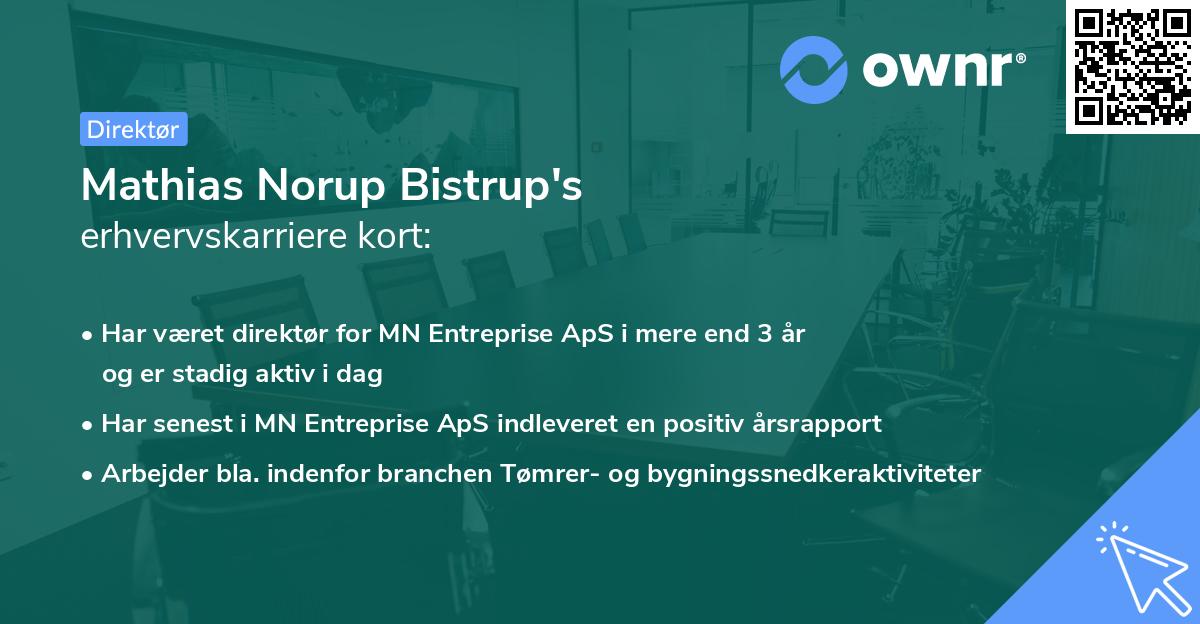 ownr®

Direktør

Mathias Norup Bistrup's
erhvervskarriere kort:

• Har været direktør for MN Entreprise ApS i mere end 3 år og er stadig aktiv i dag
• Har senest i MN Entreprise ApS indleveret en positiv årsrapport
• Arbejder bla. indenfor branchen Tømrer- og bygningssnedkeraktiviteter